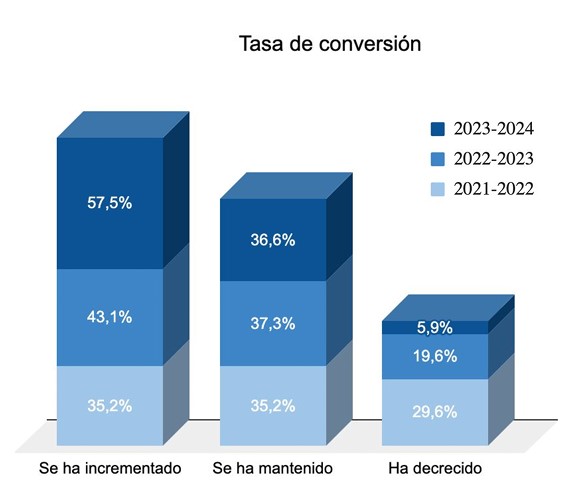 Tasa de conversión

2023-2024
2022-2023
2021-2022

57,5%
43,1%
35,2%

36,6%
37,3%
35,2%

5,9%
19,6%
29,6%

Se ha incrementado
Se ha mantenido
Ha decrecido